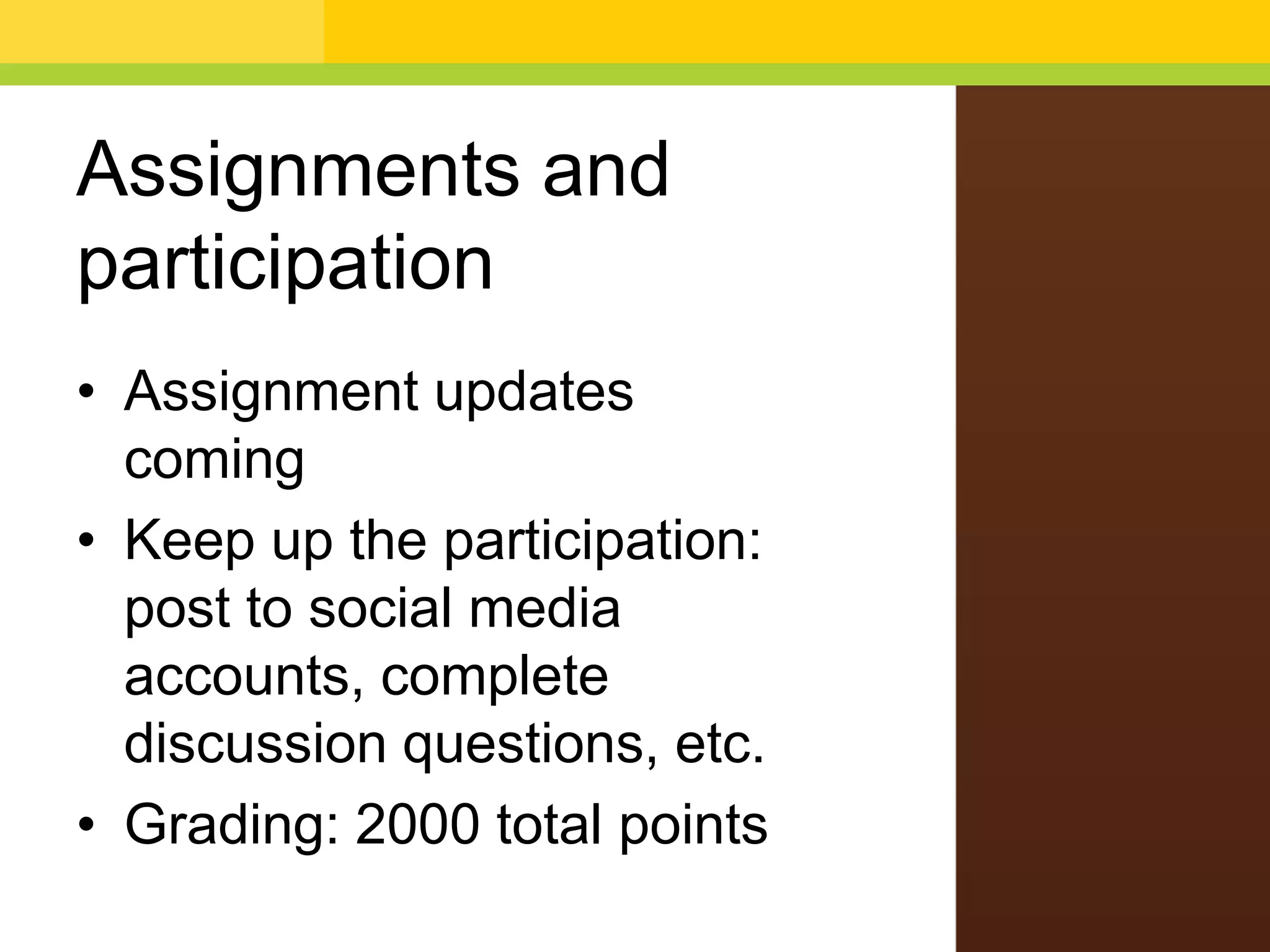 Assignments and participation

• Assignment updates coming
• Keep up the participation: post to social media accounts, complete discussion questions, etc.
• Grading: 2000 total points